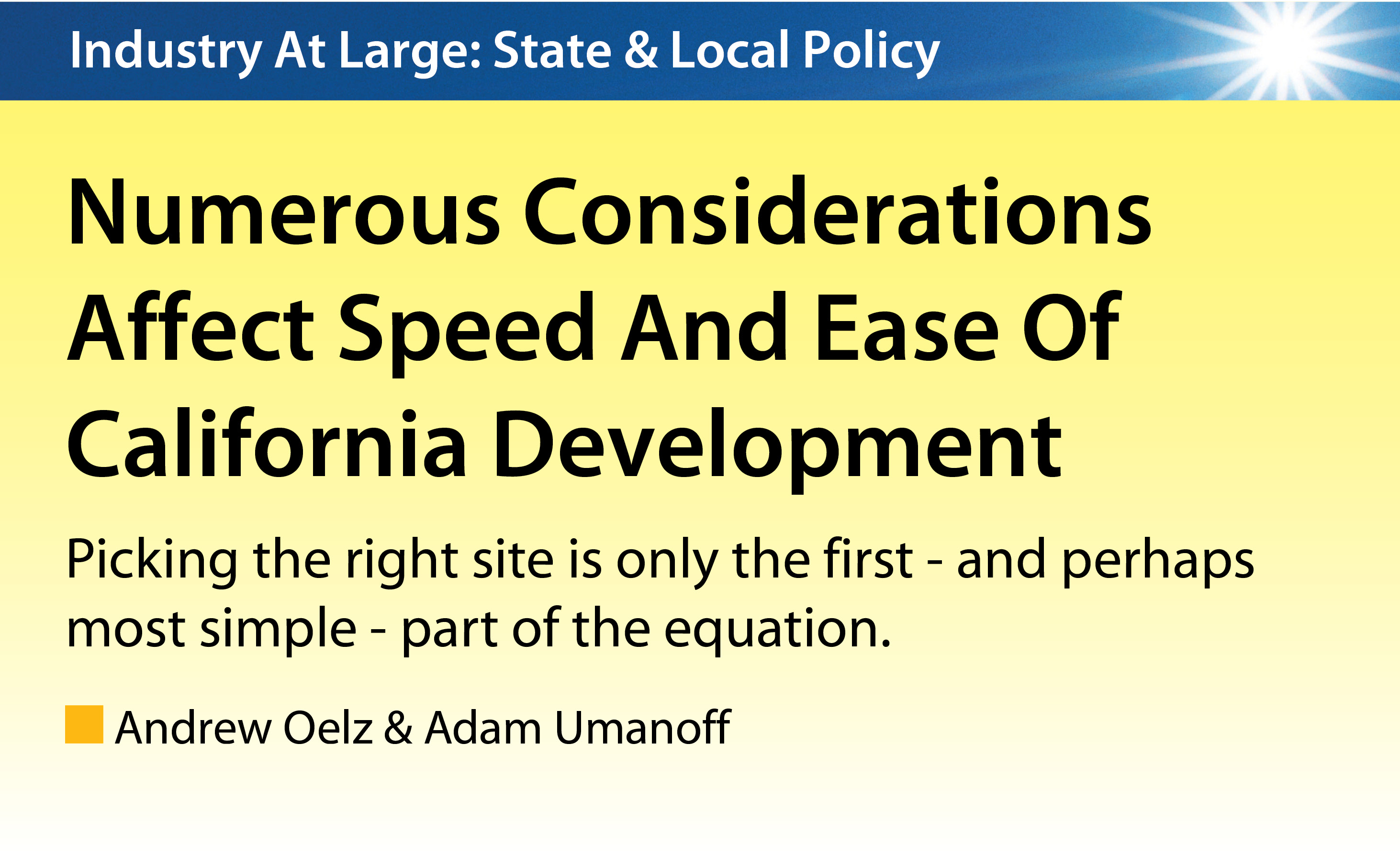 Industry At Large: State & Local Policy

Numerous Considerations Affect Speed And Ease Of California Development

Picking the right site is only the first - and perhaps most simple - part of the equation.

Andrew Oelz & Adam Umanoff